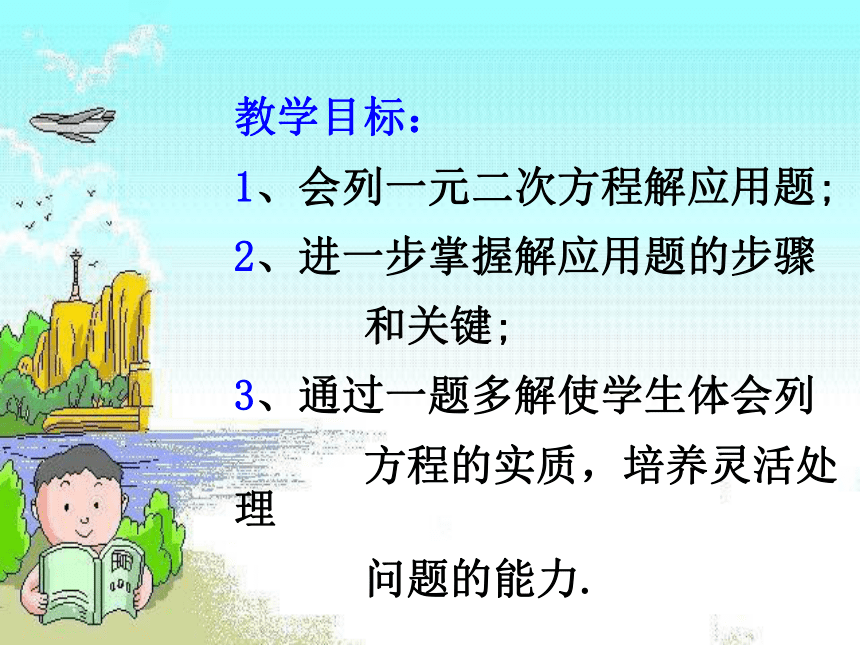 教学目标：

1、会列一元二次方程解应用题；

2、进一步掌握解应用题的步骤和关键；

3、通过一题多解使学生体会列方程的实质，培养灵活处理问题的能力.